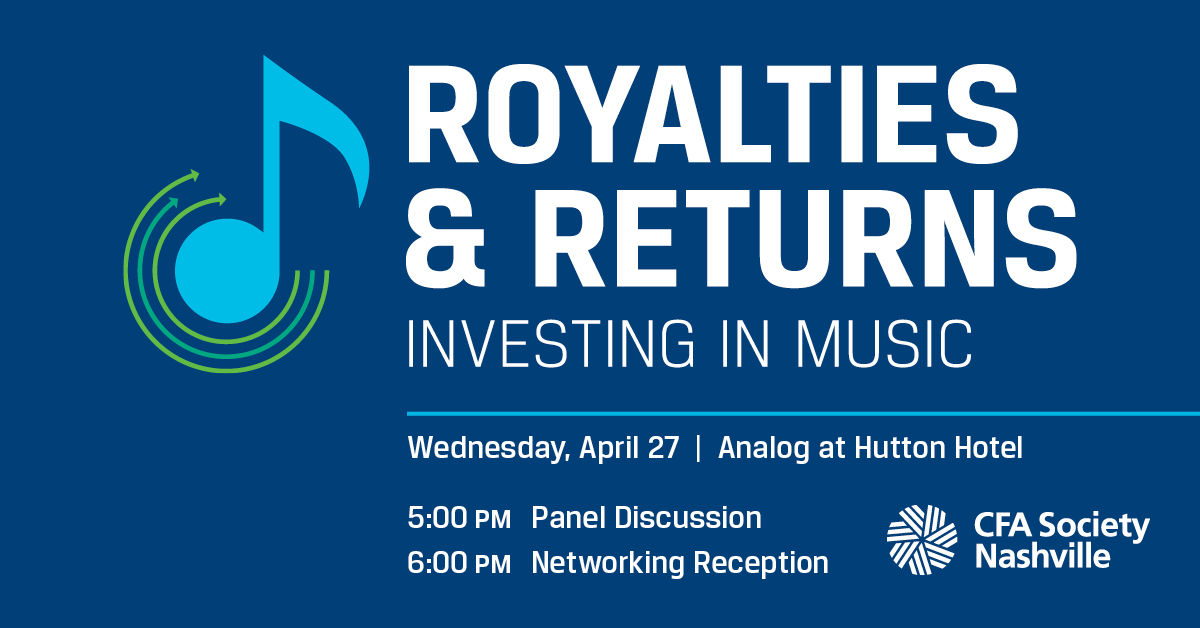 ROYALTIES & RETURNS
INVESTING IN MUSIC

Wednesday, April 27 | Analog at Hutton Hotel

5:00 PM Panel Discussion
6:00 PM Networking Reception

CFA Society Nashville